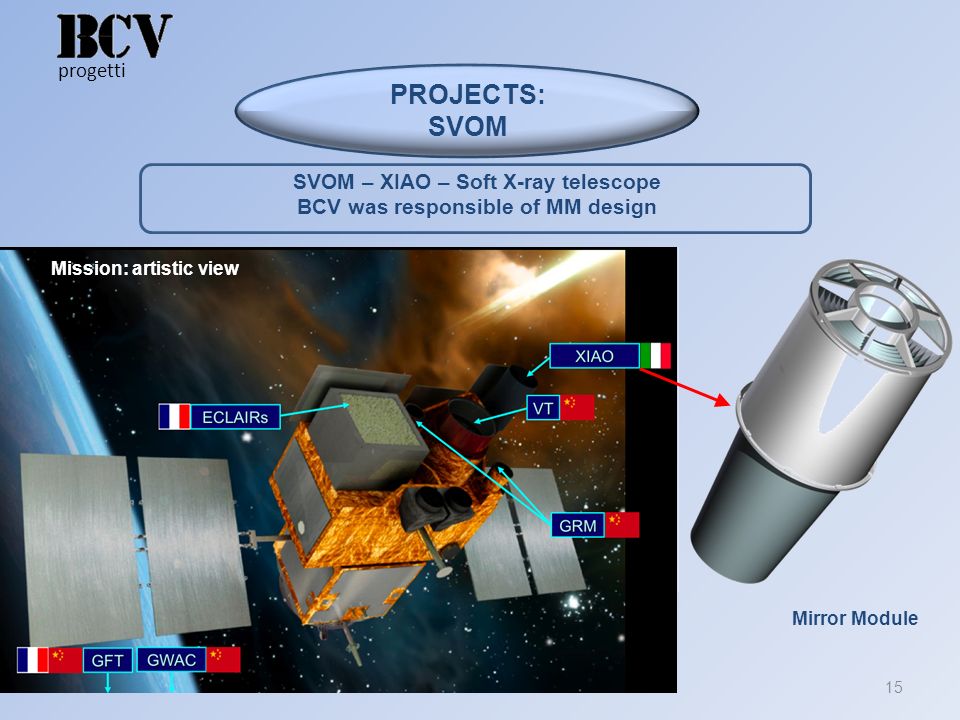 BCV
progetti

PROJECTS:
SVOM

SVOM – XIAO – Soft X-ray telescope
BCV was responsible of MM design

Mission: artistic view

XIAO

ECLAIRs

VT

GRM

GFT

GWAC

Mirror Module

15